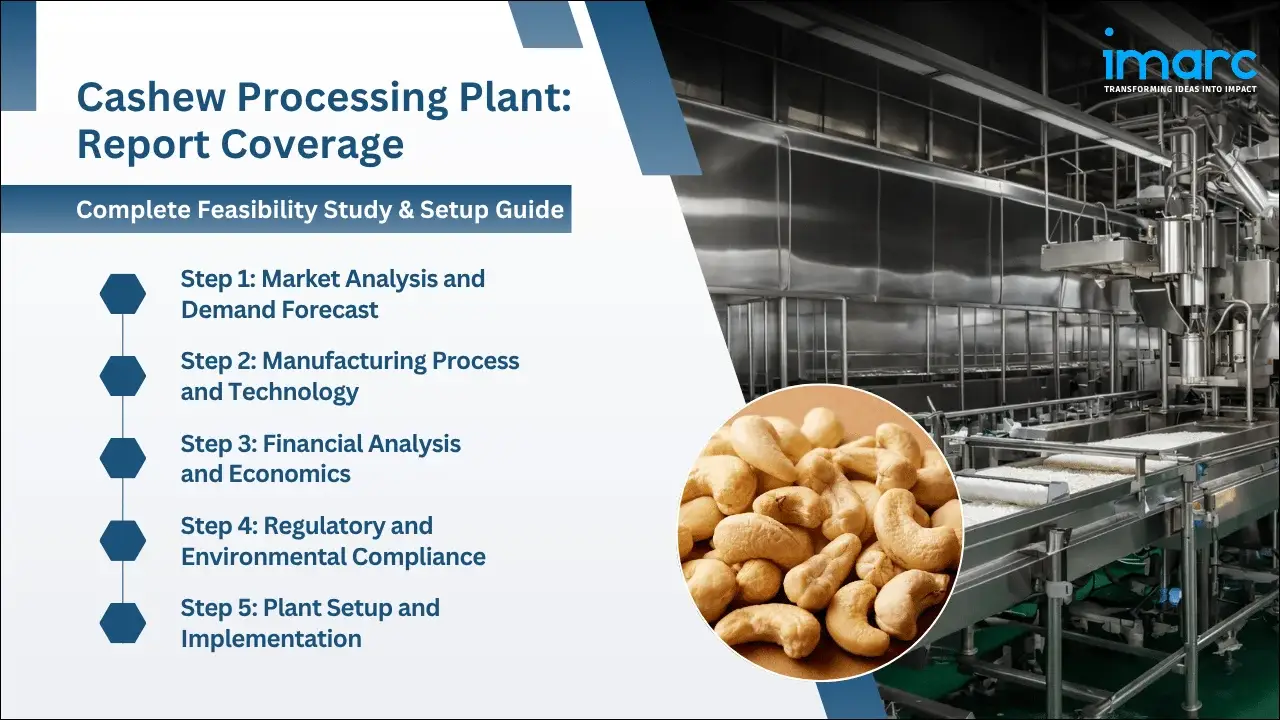 imarc
TRANSFORMING IDEAS INTO IMPACT

Cashew Processing Plant: Report Coverage

Complete Feasibility Study & Setup Guide

Step 1: Market Analysis and Demand Forecast

Step 2: Manufacturing Process and Technology

Step 3: Financial Analysis and Economics

Step 4: Regulatory and Environmental Compliance

Step 5: Plant Setup and Implementation